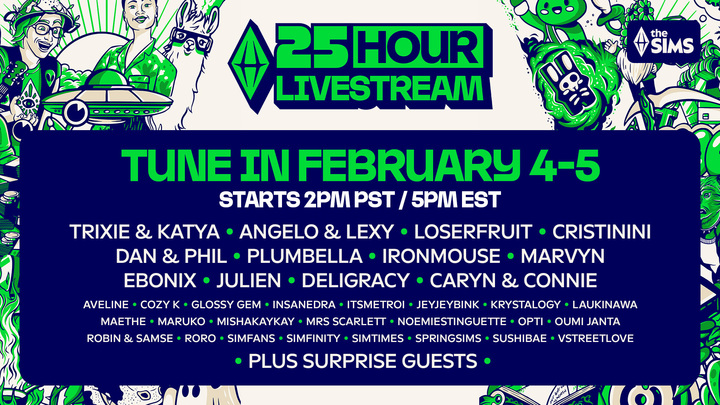 25 HOUR LIVESTREAM

the SIMS

TUNE IN FEBRUARY 4-5

STARTS 2PM PST / 5PM EST

TRIXIE & KATYA • ANGELO & LEXY • LOSERFRUIT • CRISTININI
DAN & PHIL • PLUMBELLA • IRONMOUSE • MARVYN
EBONIX • JULIEN • DELIGRACY • CARYN & CONNIE

AVELINE • COZY K • GLOSSY GEM • INSANEDRA • ITSMETROI • JEYJEYBINK • KRYSTALOGY • LAUKINAWA
MAETHE • MARUKO • MISHAKAYKAY • MRS SCARLETT • NOEMIESTINGUETTE • OPTI • OUMI JANTA
ROBIN & SAMSE • RORO • SIMFANS • SIMFINITY • SIMTIMES • SPRINGSIMS • SUSHIBAE • VSTREETLOVE

• PLUS SURPRISE GUESTS •